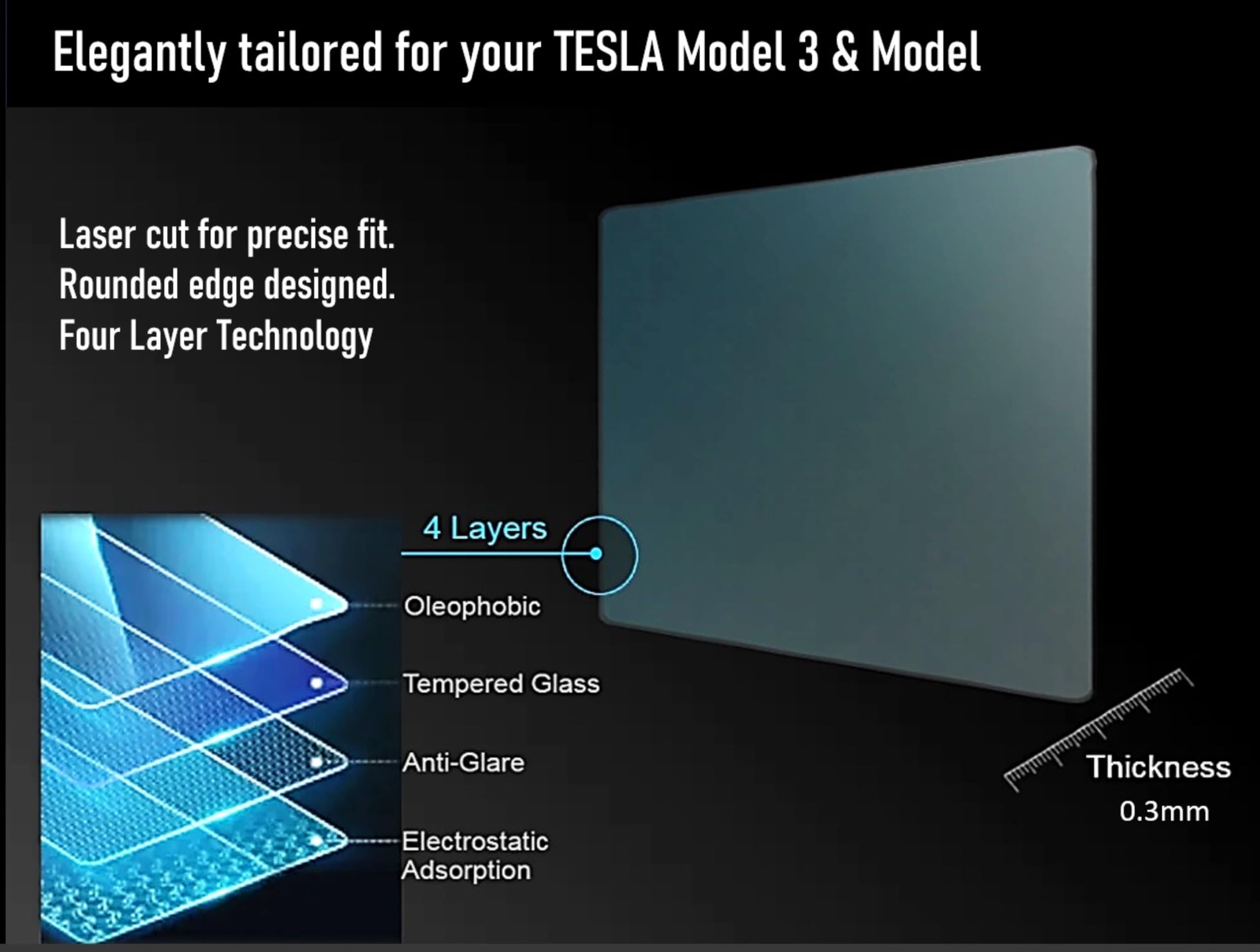 Elegantly tailored for your TESLA Model 3 & Model

Laser cut for precise fit.
Rounded edge designed.
Four Layer Technology

4 Layers

Oleophobic

Tempered Glass

Anti-Glare

Electrostatic Adsorption

Thickness
0.3mm